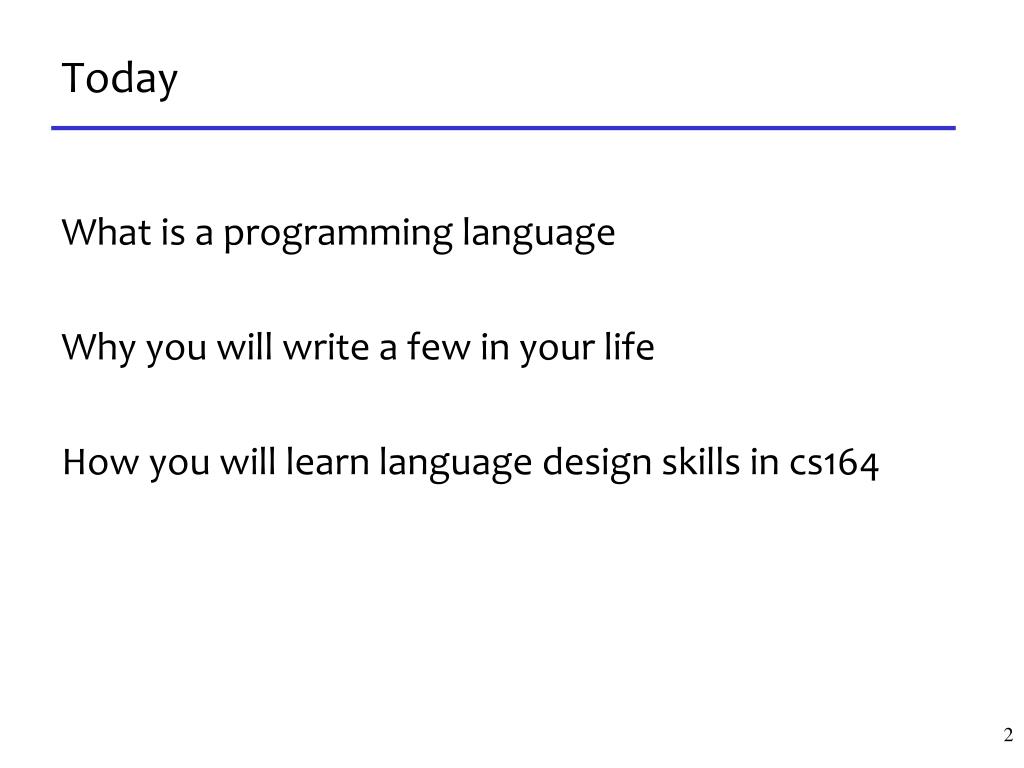 Today

What is a programming language

Why you will write a few in your life

How you will learn language design skills in cs164

2